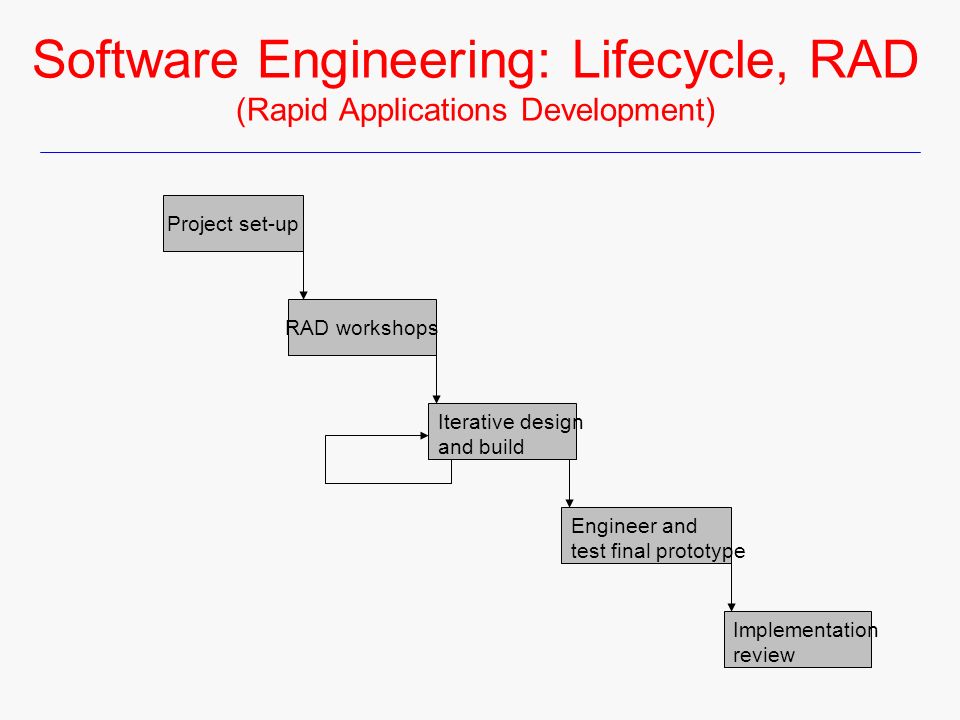 Software Engineering: Lifecycle, RAD
(Rapid Applications Development)

Project set-up

RAD workshops

Iterative design and build

Engineer and test final prototype

Implementation review